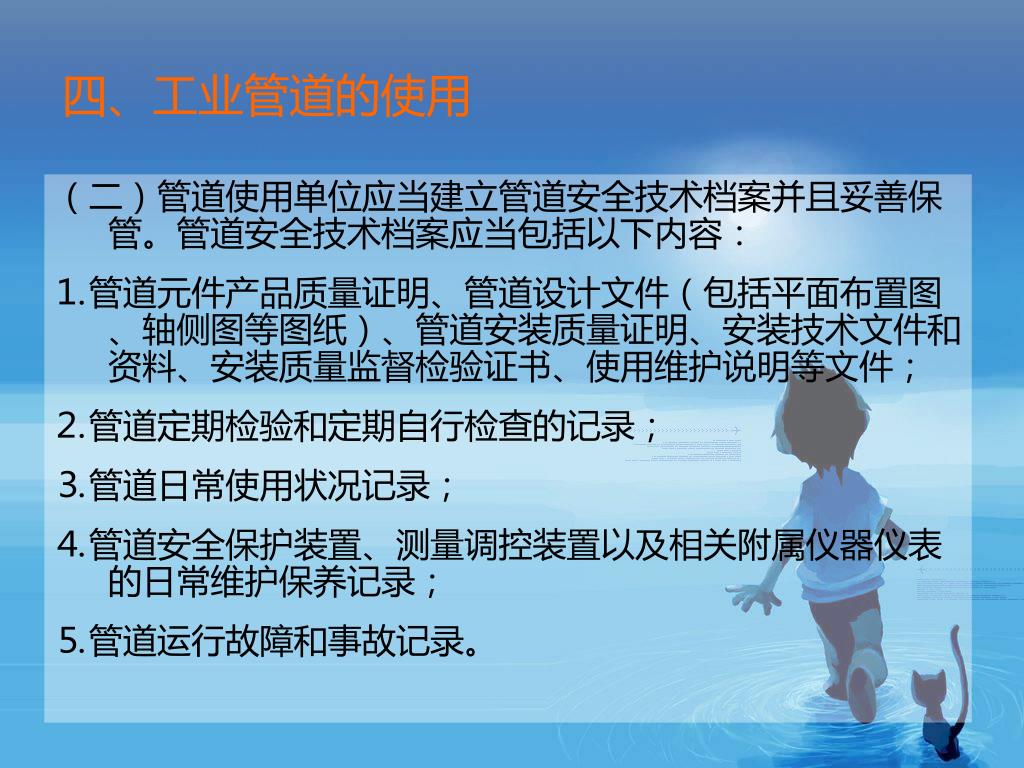 四、工业管道的使用

（二）管道使用单位应当建立管道安全技术档案并且妥善保管。管道安全技术档案应当包括以下内容：

1.管道元件产品质量证明、管道设计文件（包括平面布置图、轴侧图等图纸）、管道安装质量证明、安装技术文件和资料、安装质量监督检验证书、使用维护说明等文件；

2.管道定期检验和定期自行检查的记录；

3.管道日常使用状况记录；

4.管道安全保护装置、测量调控装置以及相关附属仪器仪表的日常维护保养记录；

5.管道运行故障和事故记录。